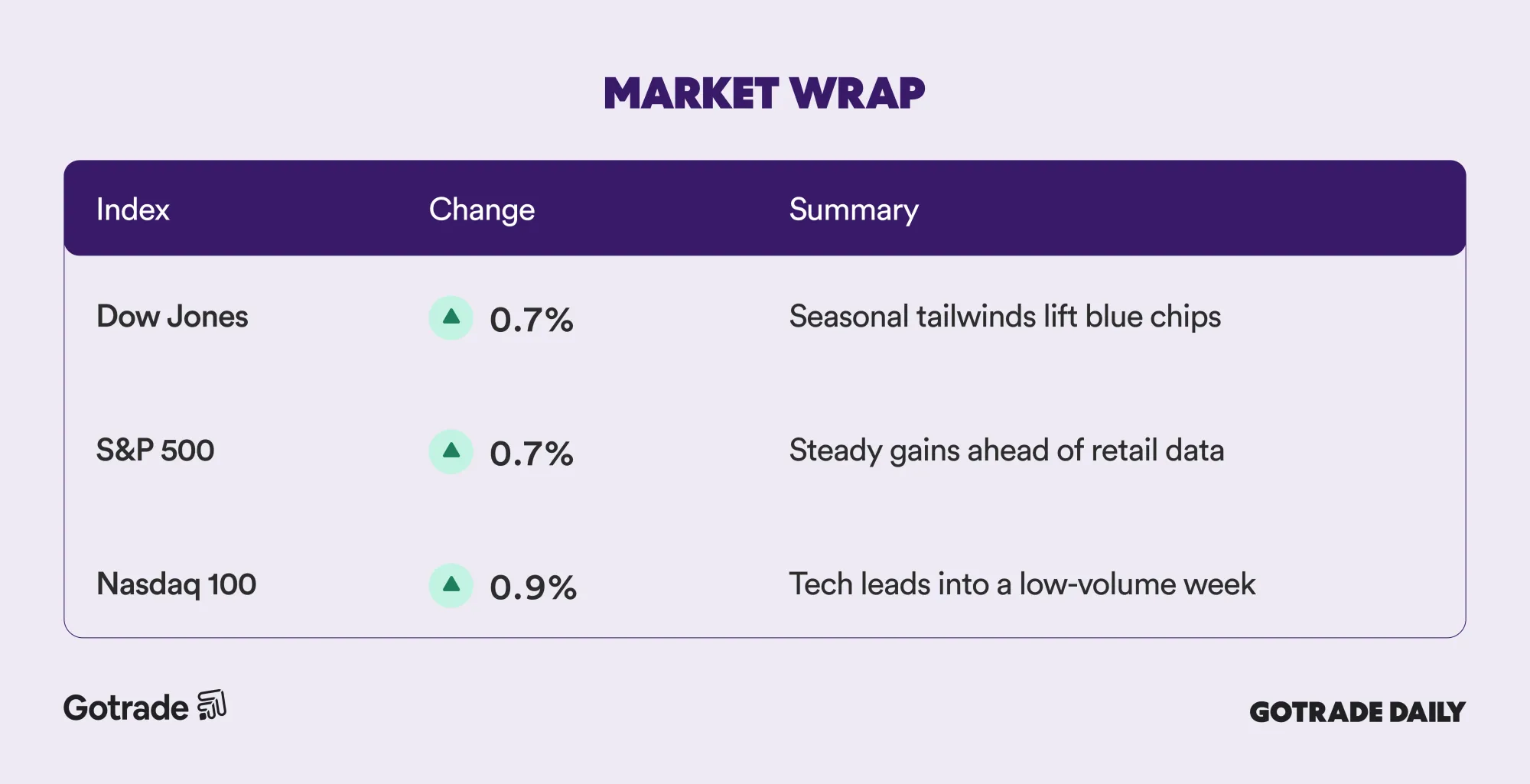 MARKET WRAP

| Index | Change | Summary |
|---|---|---|
| Dow Jones | 0.7% | Seasonal tailwinds lift blue chips |
| S&P 500 | 0.7% | Steady gains ahead of retail data |
| Nasdaq 100 | 0.9% | Tech leads into a low-volume week |

Gotrade

GOTRADE DAILY